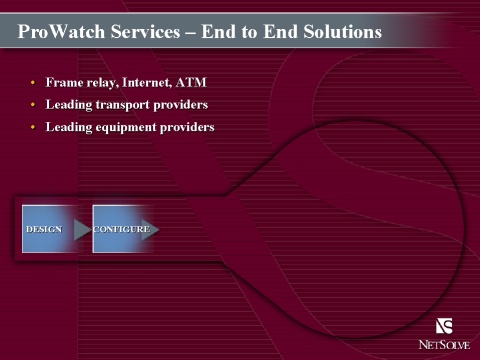 ProWatch Services – End to End Solutions

• Frame relay, Internet, ATM
• Leading transport providers
• Leading equipment providers

DESIGN

CONFIGURE

NETSOLVE